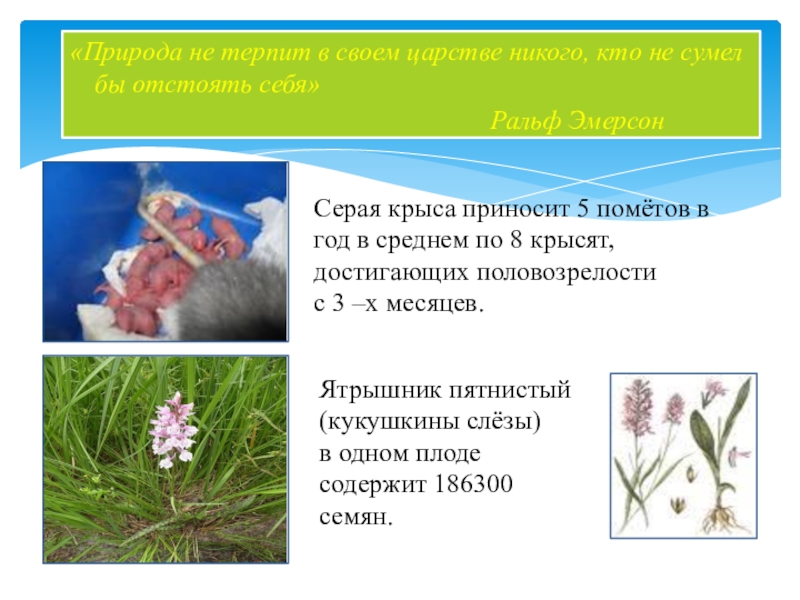 «Природа не терпит в своем царстве никого, кто не сумел бы отстоять себя»

Ральф Эмерсон

Серая крыса приносит 5 помётов в год в среднем по 8 крысят, достигающих половозрелости с 3 –х месяцев.

Ятрышник пятнистый (кукушкины слёзы) в одном плоде содержит 186300 семян.